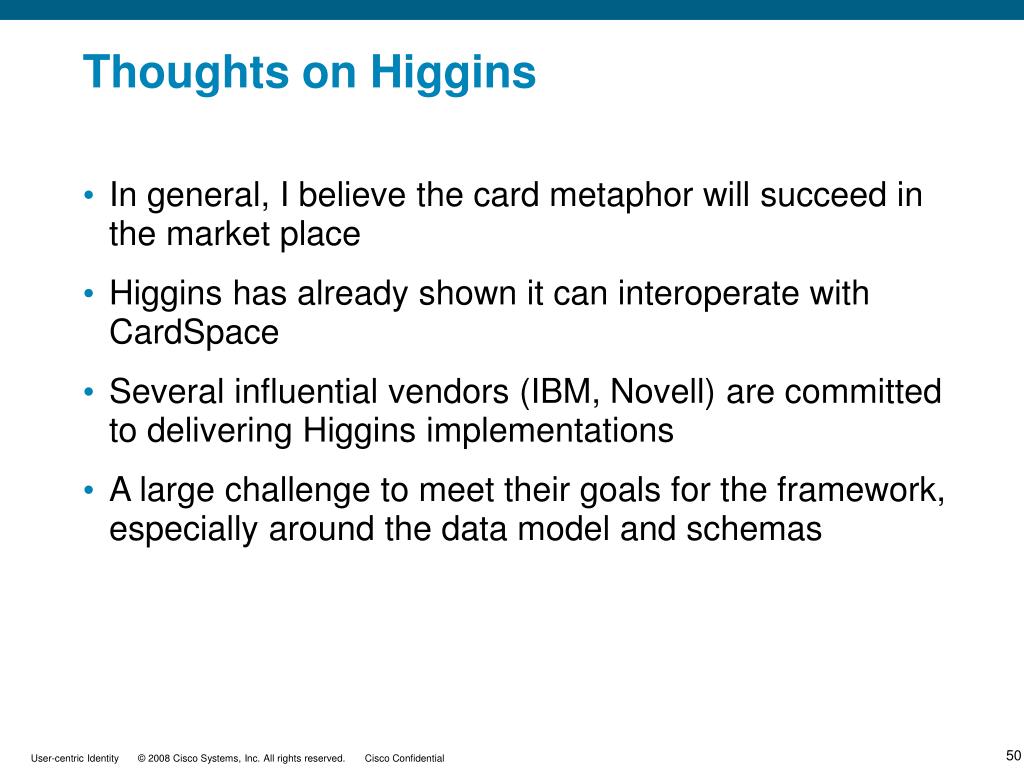 Thoughts on Higgins

• In general, I believe the card metaphor will succeed in the market place

• Higgins has already shown it can interoperate with CardSpace

• Several influential vendors (IBM, Novell) are committed to delivering Higgins implementations

• A large challenge to meet their goals for the framework, especially around the data model and schemas

User-centric Identity © 2008 Cisco Systems, Inc. All rights reserved. Cisco Confidential

50